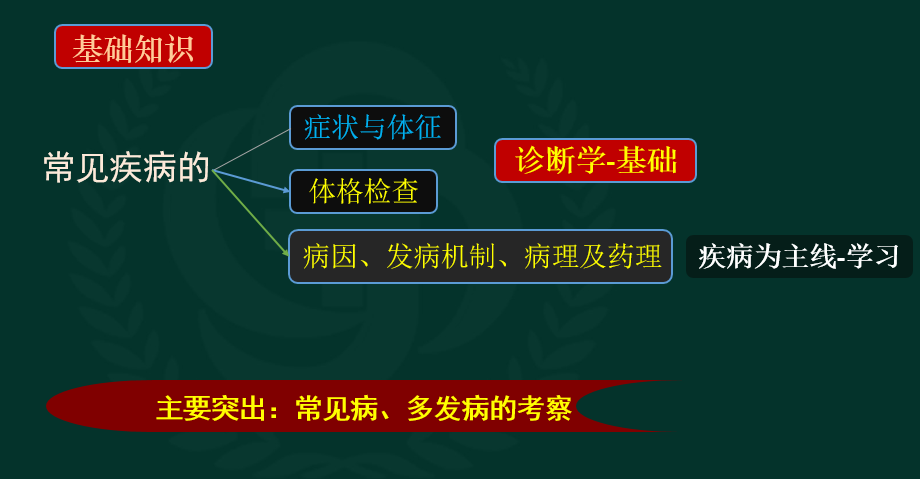 基础知识

常见疾病的

症状与体征

体格检查

病因、发病机制、病理及药理

诊断学-基础

疾病为主线-学习

主要突出：常见病、多发病的考察